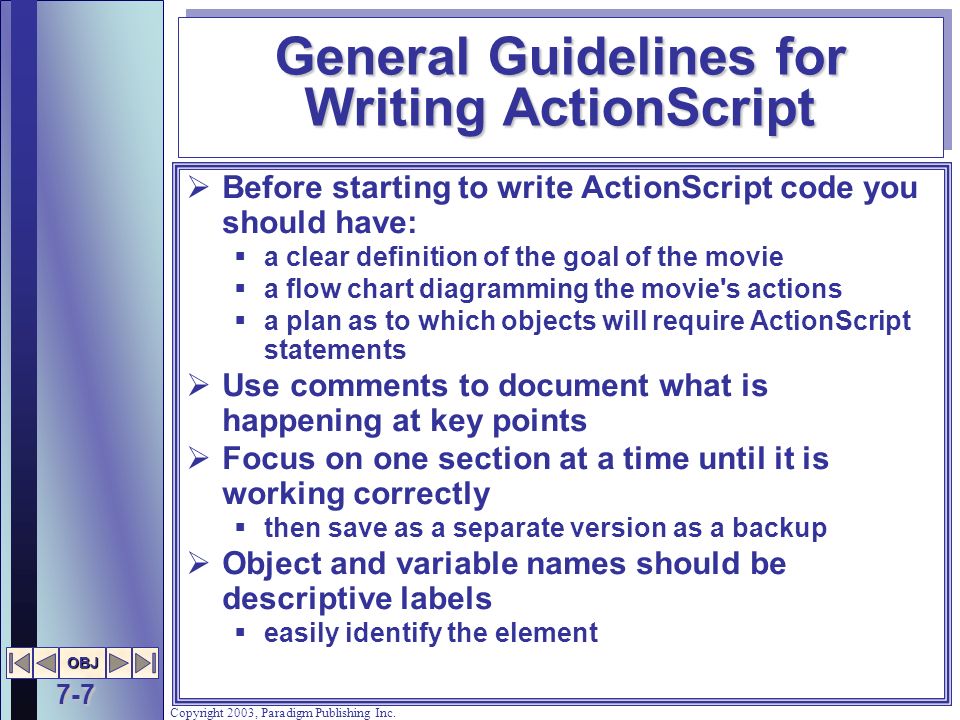 General Guidelines for Writing ActionScript

➢ Before starting to write ActionScript code you should have:
▪ a clear definition of the goal of the movie
▪ a flow chart diagramming the movie's actions
▪ a plan as to which objects will require ActionScript statements
➢ Use comments to document what is happening at key points
➢ Focus on one section at a time until it is working correctly
▪ then save as a separate version as a backup
➢ Object and variable names should be descriptive labels
▪ easily identify the element

OBJ

7-7

Copyright 2003, Paradigm Publishing Inc.